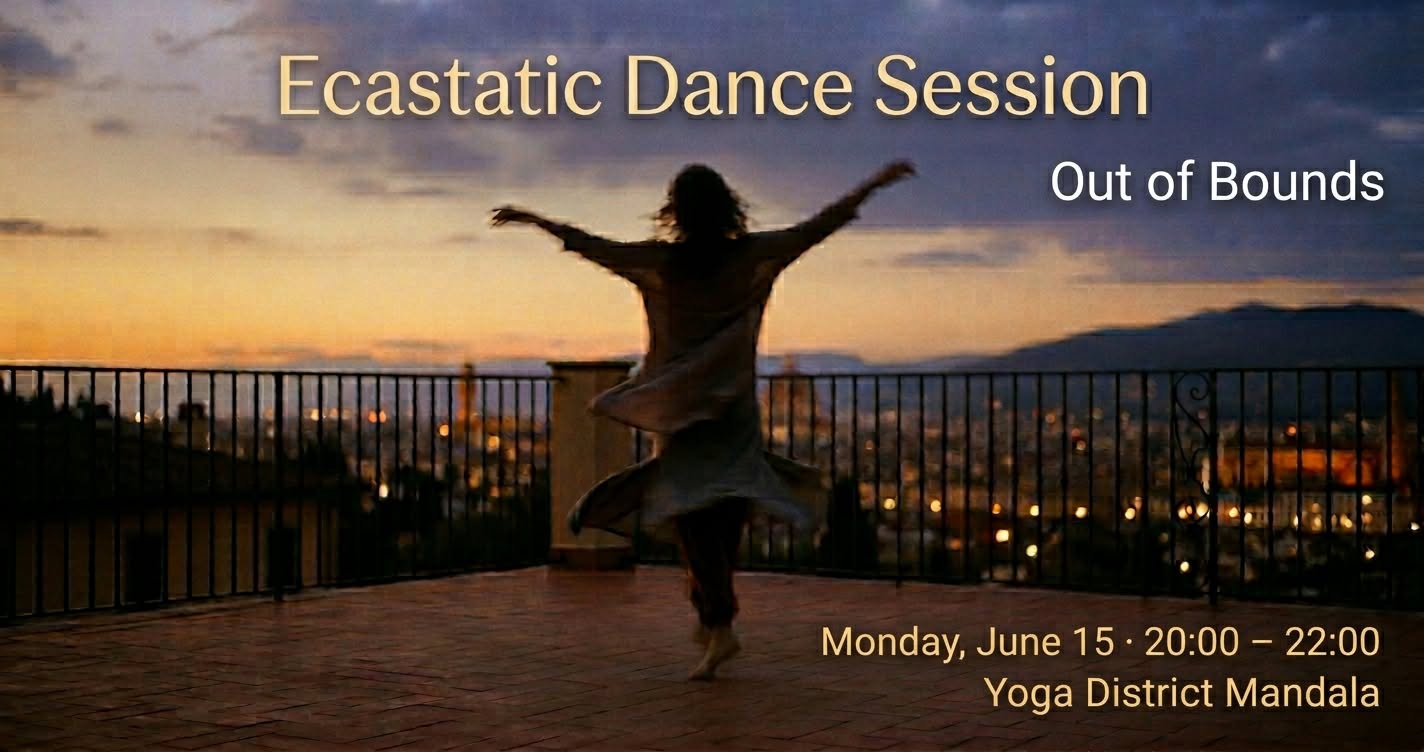 Ecastatic Dance Session

Out of Bounds

Monday, June 15 · 20:00 – 22:00
Yoga District Mandala